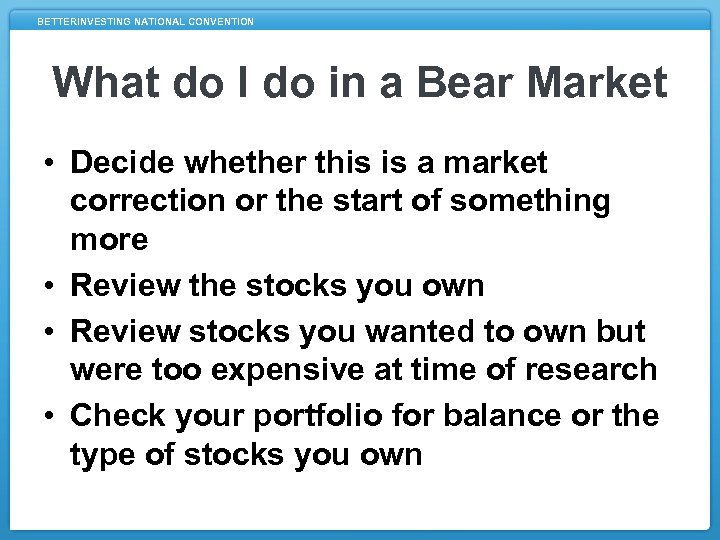 BETTERINVESTING NATIONAL CONVENTION

What do I do in a Bear Market

• Decide whether this is a market correction or the start of something more
• Review the stocks you own
• Review stocks you wanted to own but were too expensive at time of research
• Check your portfolio for balance or the type of stocks you own